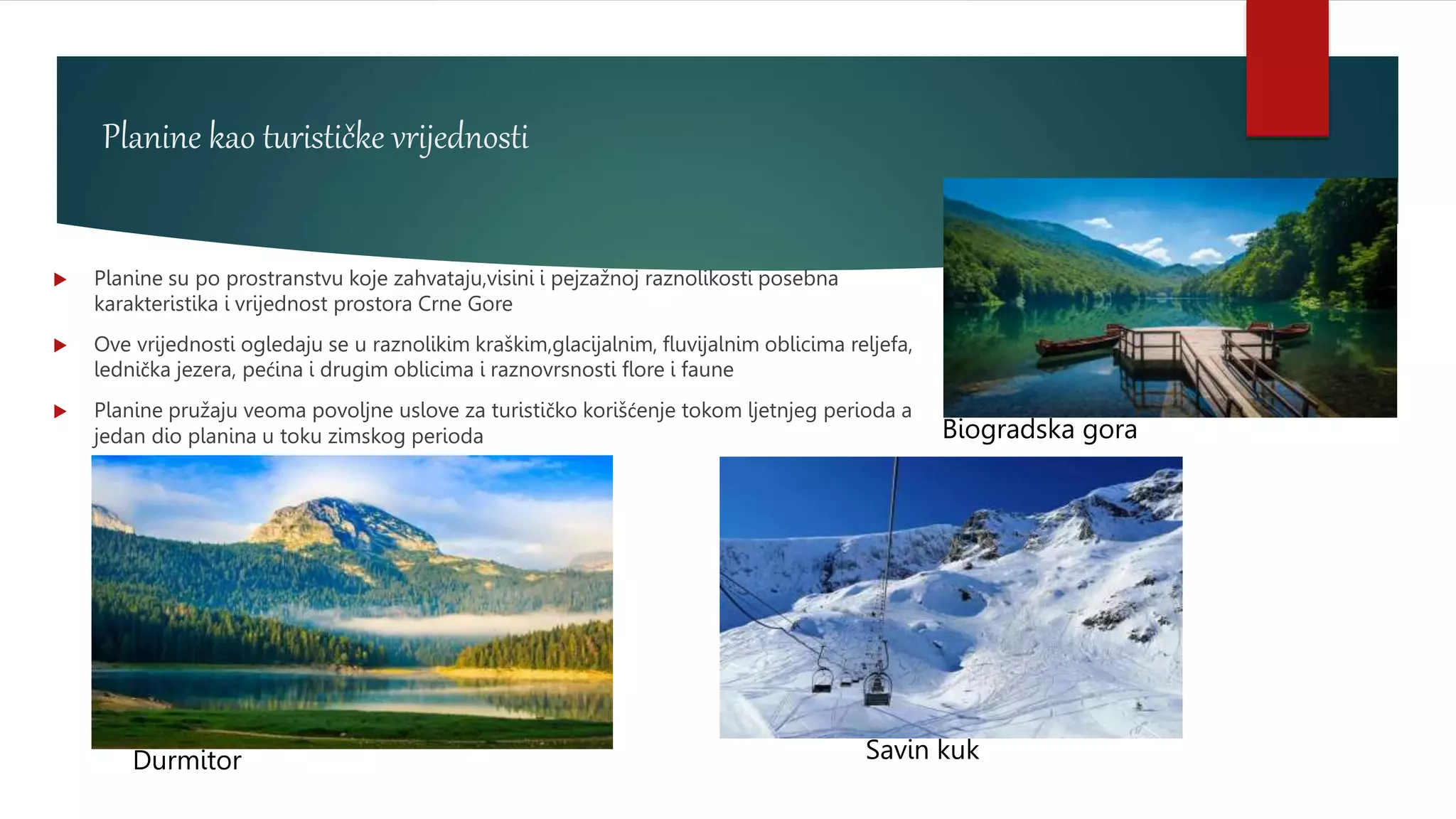 Planine kao turističke vrijednosti

Planine su po prostranstvu koje zahvataju,visini i pejzažnoj raznolikosti posebna karakteristika i vrijednost prostora Crne Gore

Ove vrijednosti ogledaju se u raznolikim kraškim,glacijalnim, fluvijalnim oblicima reljefa, lednička jezera, pećina i drugim oblicima i raznovrsnosti flore i faune

Planine pružaju veoma povoljne uslove za turističko korišćenje tokom ljetnjeg perioda a jedan dio planina u toku zimskog perioda

Biogradska gora

Durmitor

Savin kuk